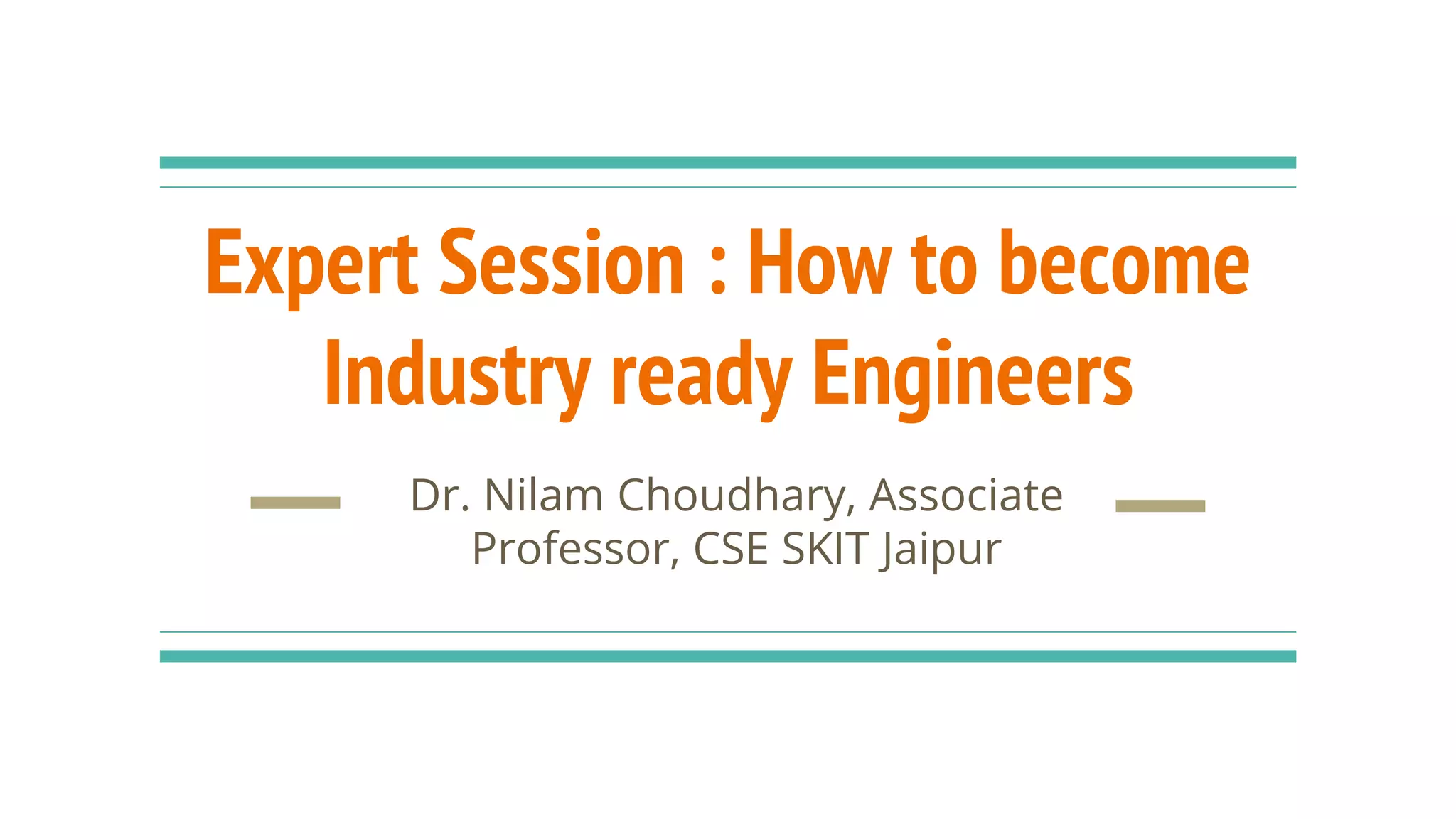 Expert Session : How to become Industry ready Engineers

Dr. Nilam Choudhary, Associate Professor, CSE SKIT Jaipur